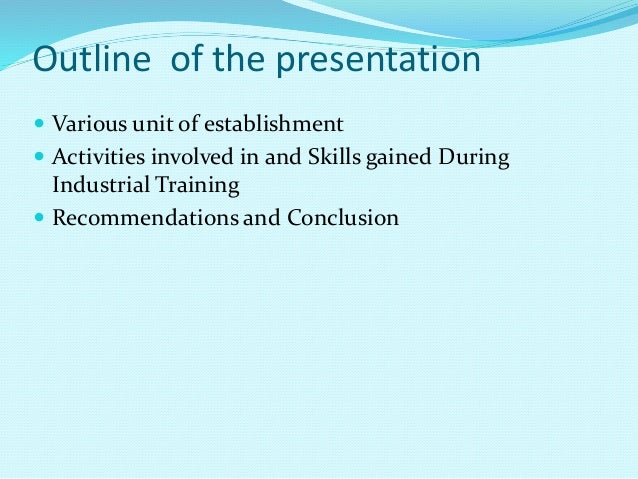 Outline  of the presentation

- Various unit of establishment
- Activities involved in and Skills gained During Industrial Training
- Recommendations and Conclusion